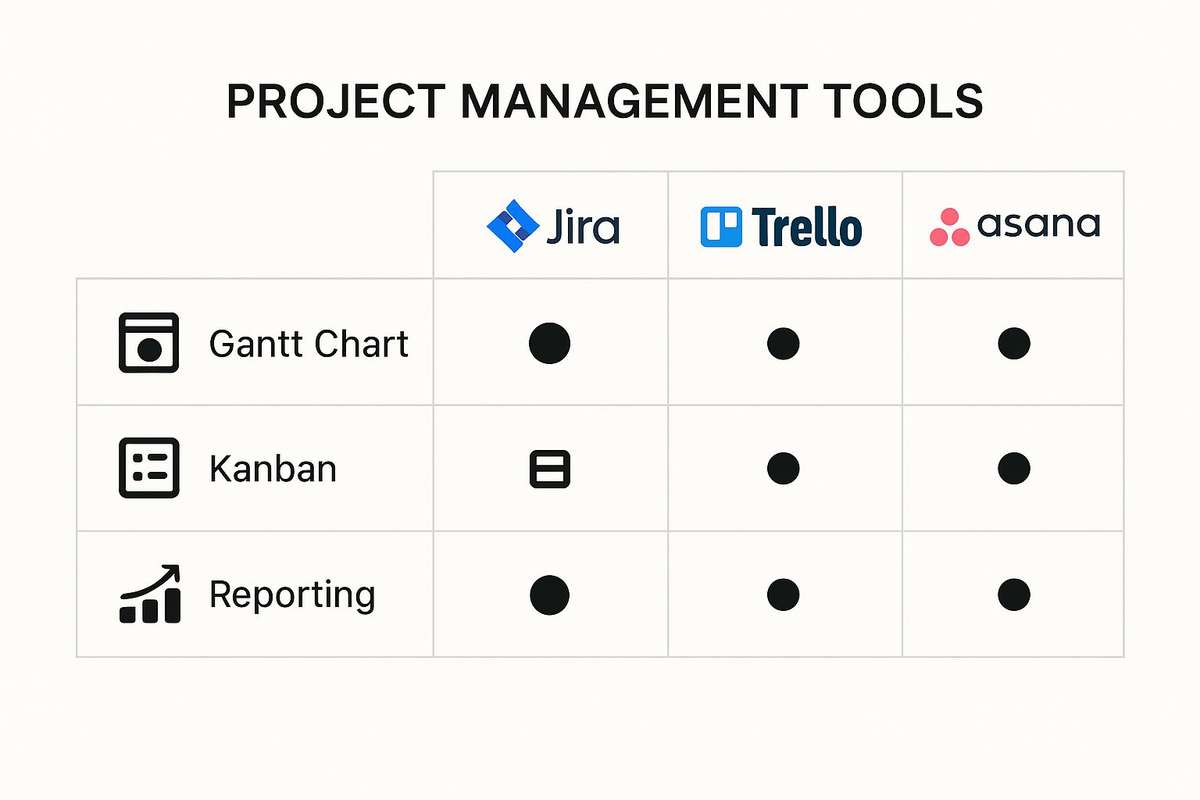 PROJECT MANAGEMENT TOOLS

|  | Jira | Trello | asana |
|---|---|---|---|
| Gantt Chart | ● | ● | ● |
| Kanban |  | ● | ● |
| Reporting | ● | ● | ● |